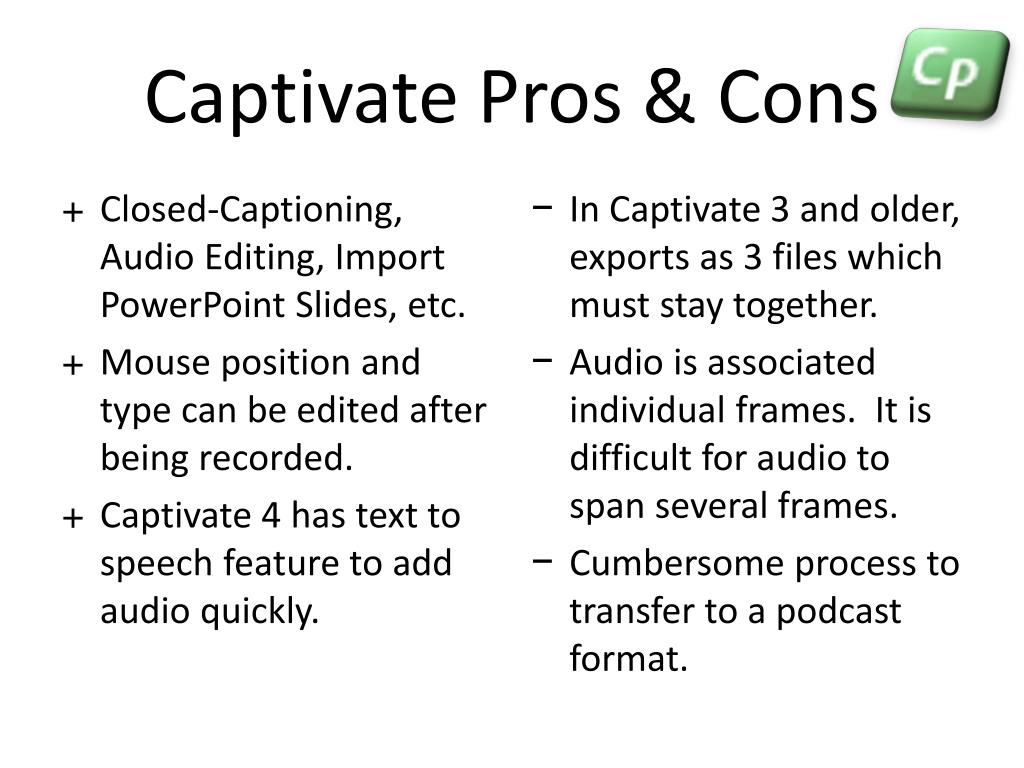 Captivate Pros & Cons

Cp

+ Closed-Captioning, Audio Editing, Import PowerPoint Slides, etc.

+ Mouse position and type can be edited after being recorded.

+ Captivate 4 has text to speech feature to add audio quickly.

− In Captivate 3 and older, exports as 3 files which must stay together.

− Audio is associated individual frames. It is difficult for audio to span several frames.

− Cumbersome process to transfer to a podcast format.